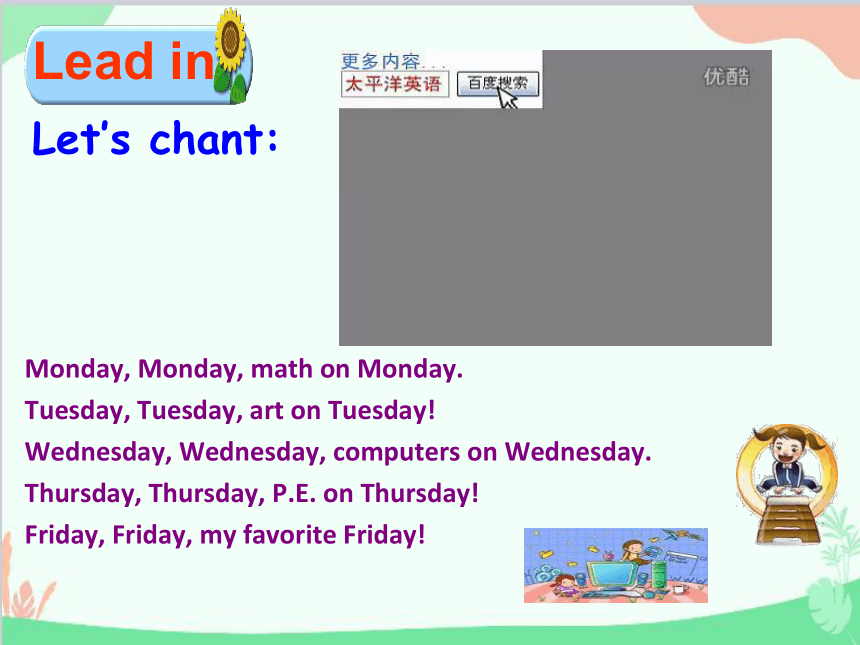 Lead in

Let's chant:

更多内容...
太平洋英语
百度搜索
优酷

Monday, Monday, math on Monday.
Tuesday, Tuesday, art on Tuesday!
Wednesday, Wednesday, computers on Wednesday.
Thursday, Thursday, P.E. on Thursday!
Friday, Friday, my favorite Friday!